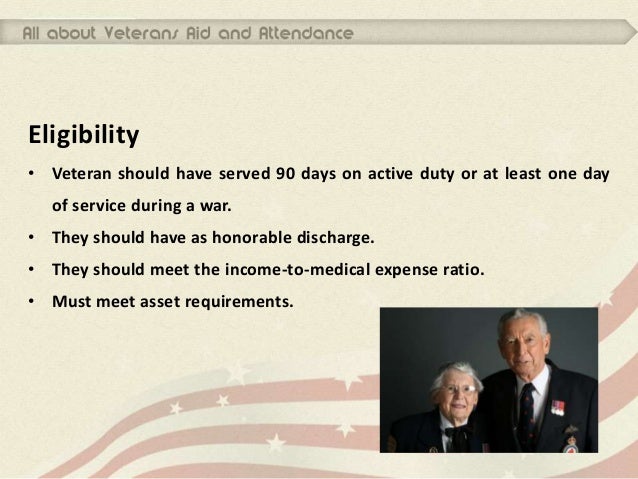 All about Veterans Aid and Attendance

Eligibility

• Veteran should have served 90 days on active duty or at least one day of service during a war.
• They should have as honorable discharge.
• They should meet the income-to-medical expense ratio.
• Must meet asset requirements.